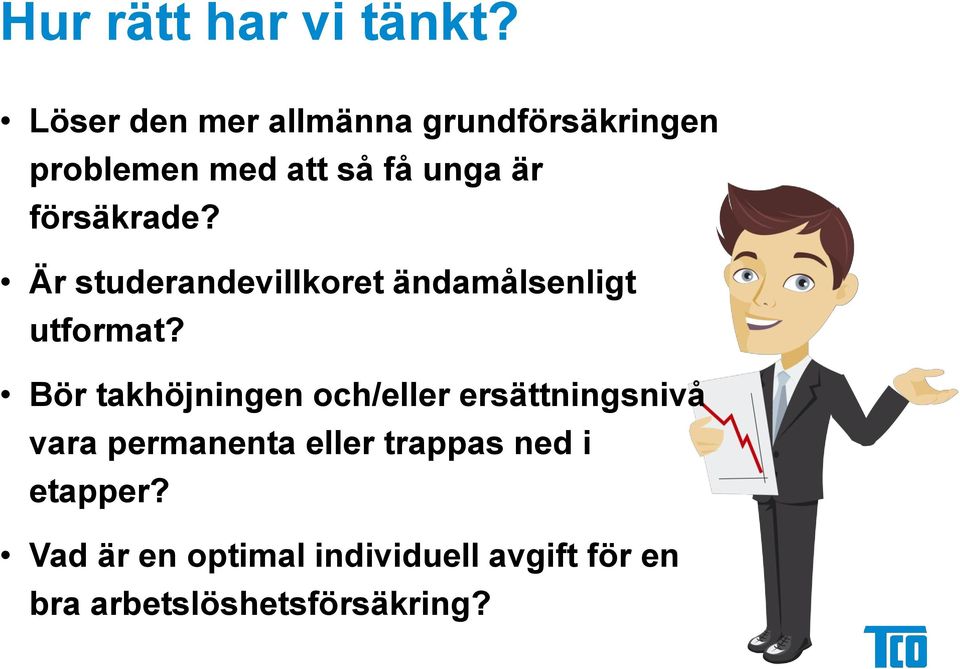 Hur rätt har vi tänkt?

• Löser den mer allmänna grundförsäkringen problemen med att så få unga är försäkrade?

• Är studerandevillkoret ändamålsenligt utformat?

• Bör takhöjningen och/eller ersättningsnivå vara permanenta eller trappas ned i etapper?

• Vad är en optimal individuell avgift för en bra arbetslöshetsförsäkring?

TCO